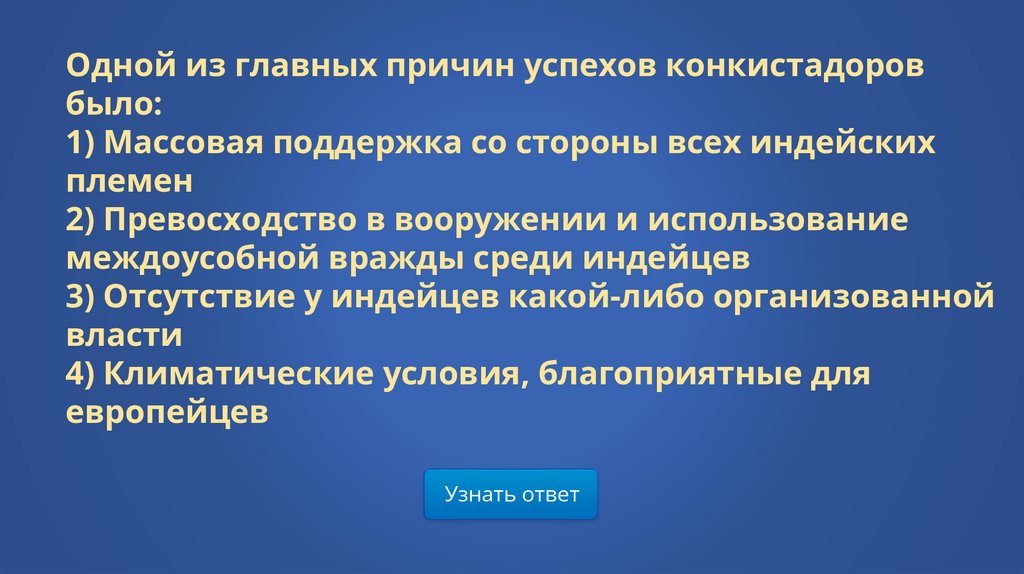 Одной из главных причин успехов конкистадоров было:
1) Массовая поддержка со стороны всех индейских племен
2) Превосходство в вооружении и использование междоусобной вражды среди индейцев
3) Отсутствие у индейцев какой-либо организованной власти
4) Климатические условия, благоприятные для европейцев

Узнать ответ